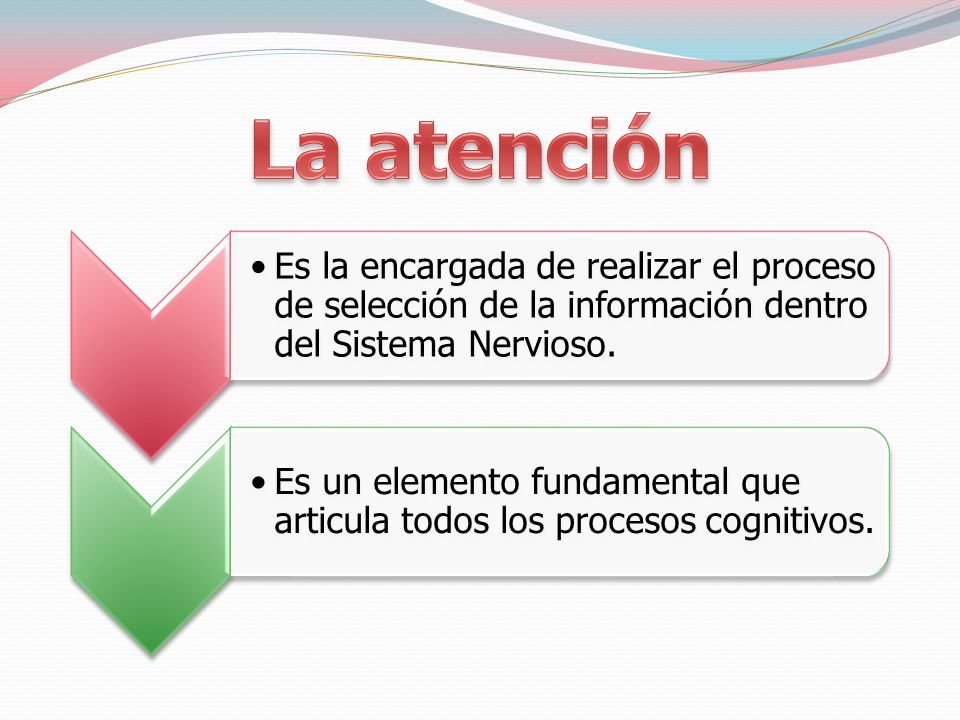 La atención

• Es la encargada de realizar el proceso de selección de la información dentro del Sistema Nervioso.

• Es un elemento fundamental que articula todos los procesos cognitivos.